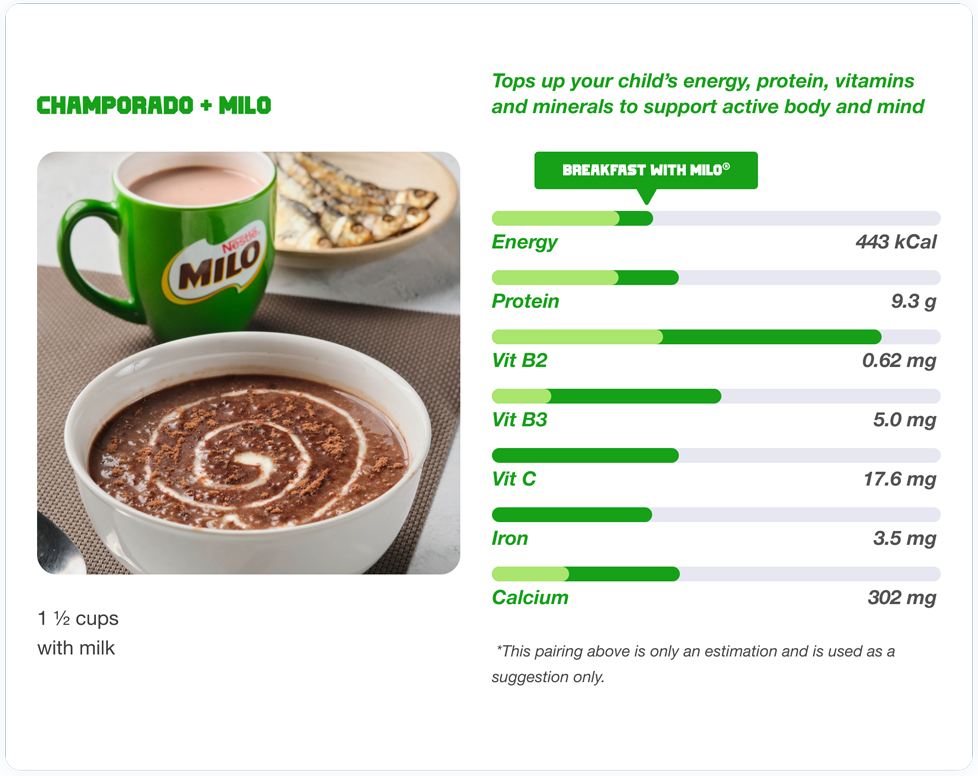 CHAMPORADO + MILO

Nestlé
MILO

1 ½ cups
with milk

Tops up your child's energy, protein, vitamins and minerals to support active body and mind

BREAKFAST WITH MILO®

Energy 443 kCal

Protein 9.3 g

Vit B2 0.62 mg

Vit B3 5.0 mg

Vit C 17.6 mg

Iron 3.5 mg

Calcium 302 mg

*This pairing above is only an estimation and is used as a suggestion only.